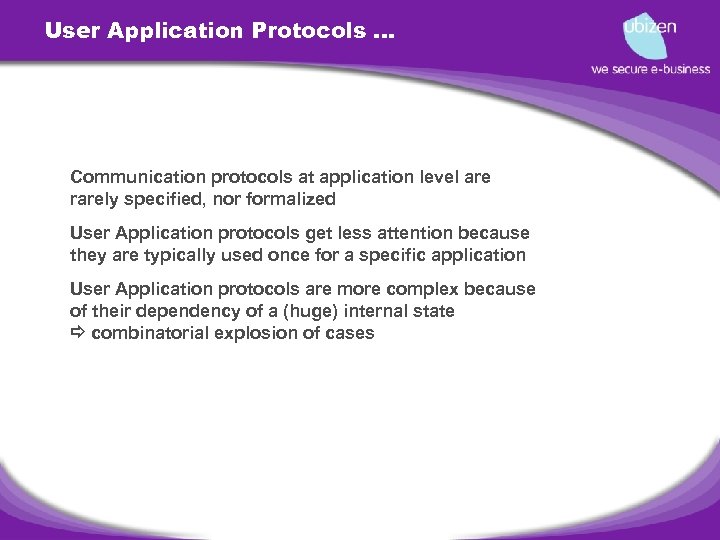 User Application Protocols ...

ubizen
we secure e-business

Communication protocols at application level are rarely specified, nor formalized

User Application protocols get less attention because they are typically used once for a specific application

User Application protocols are more complex because of their dependency of a (huge) internal state
⇨ combinatorial explosion of cases